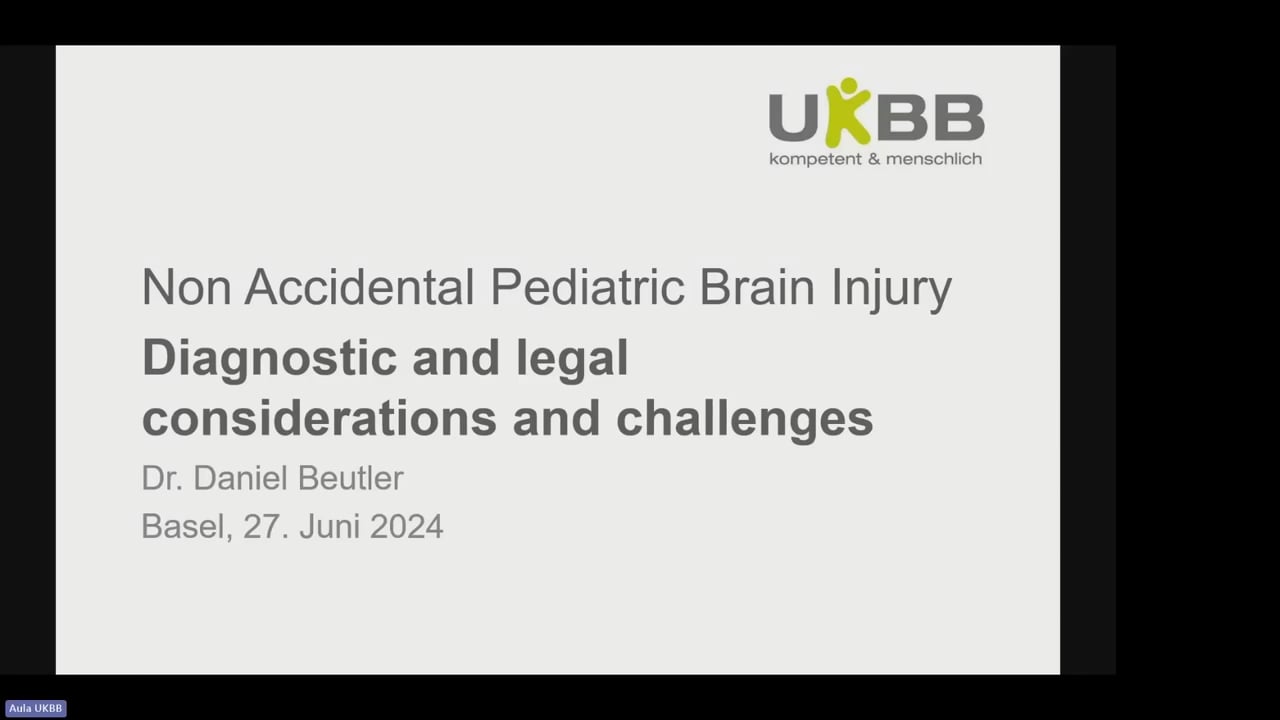 UKBB
kompetent & menschlich

Non Accidental Pediatric Brain Injury

Diagnostic and legal considerations and challenges

Dr. Daniel Beutler

Basel, 27. Juni 2024

Aula UKBB